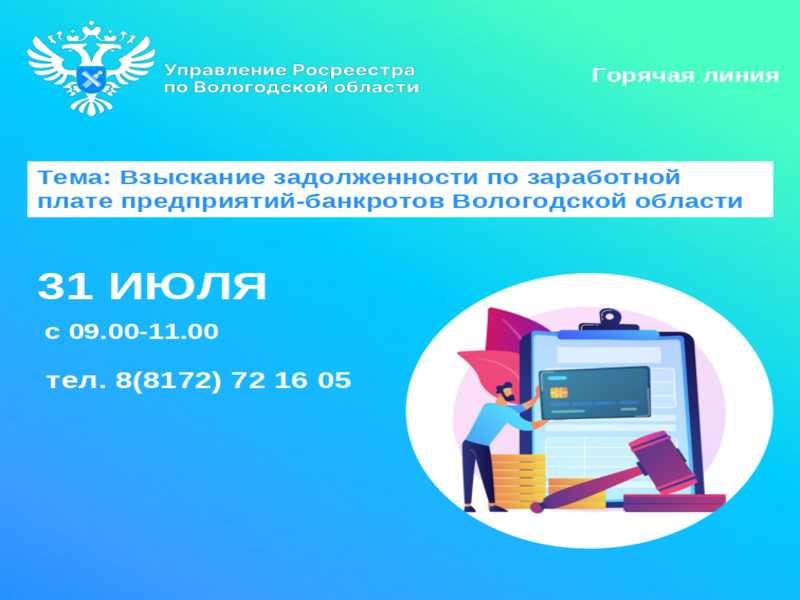 Управление Росреестра по Вологодской области

Горячая линия

Тема: Взыскание задолженности по заработной плате предприятий-банкротов Вологодской области

31 ИЮЛЯ

с 09.00-11.00

тел. 8(8172) 72 16 05